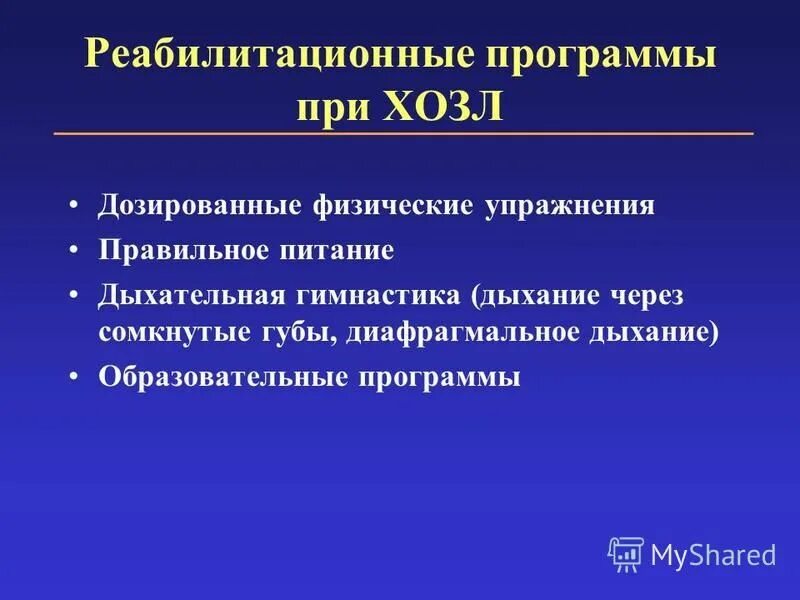 Реабилитационные программы при ХОЗЛ

• Дозированные физические упражнения
• Правильное питание
• Дыхательная гимнастика (дыхание через сомкнутые губы, диафрагмальное дыхание)
• Образовательные программы

MyShared